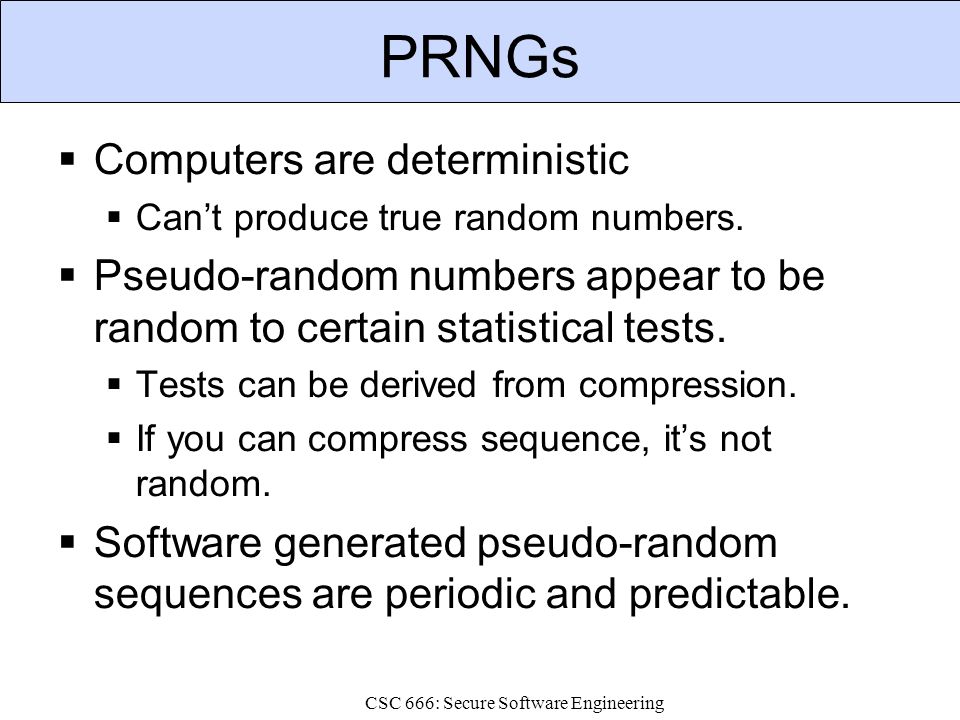 PRNGs

▪ Computers are deterministic
 ▪ Can’t produce true random numbers.
▪ Pseudo-random numbers appear to be random to certain statistical tests.
 ▪ Tests can be derived from compression.
 ▪ If you can compress sequence, it’s not random.
▪ Software generated pseudo-random sequences are periodic and predictable.

CSC 666: Secure Software Engineering